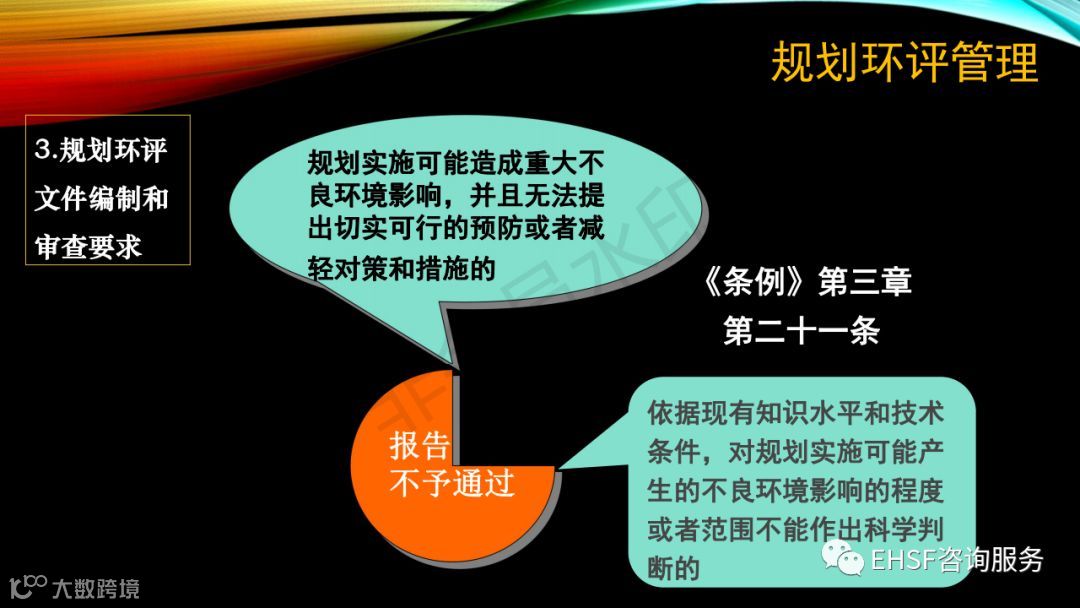 规划环评管理

3.规划环评文件编制和审查要求

规划实施可能造成重大不良环境影响，并且无法提出切实可行的预防或者减轻对策和措施的

《条例》第三章
第二十一条

报告
不予通过

依据现有知识水平和技术条件，对规划实施可能产生的不良环境影响的程度或者范围不能作出科学判断的

EHSF咨询服务

大数跨境